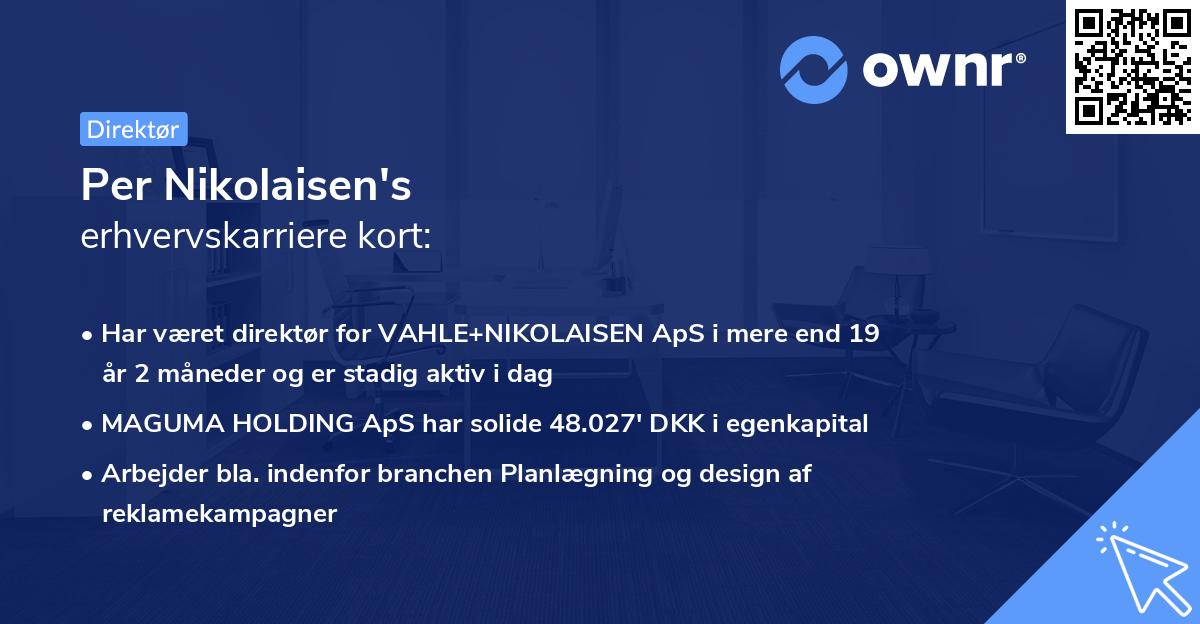 ownr®

Direktør

Per Nikolaisen's
erhvervskarriere kort:

• Har været direktør for VAHLE+NIKOLAISEN ApS i mere end 19 år 2 måneder og er stadig aktiv i dag
• MAGUMA HOLDING ApS har solide 48.027' DKK i egenkapital
• Arbejder bla. indenfor branchen Planlægning og design af reklamekampagner